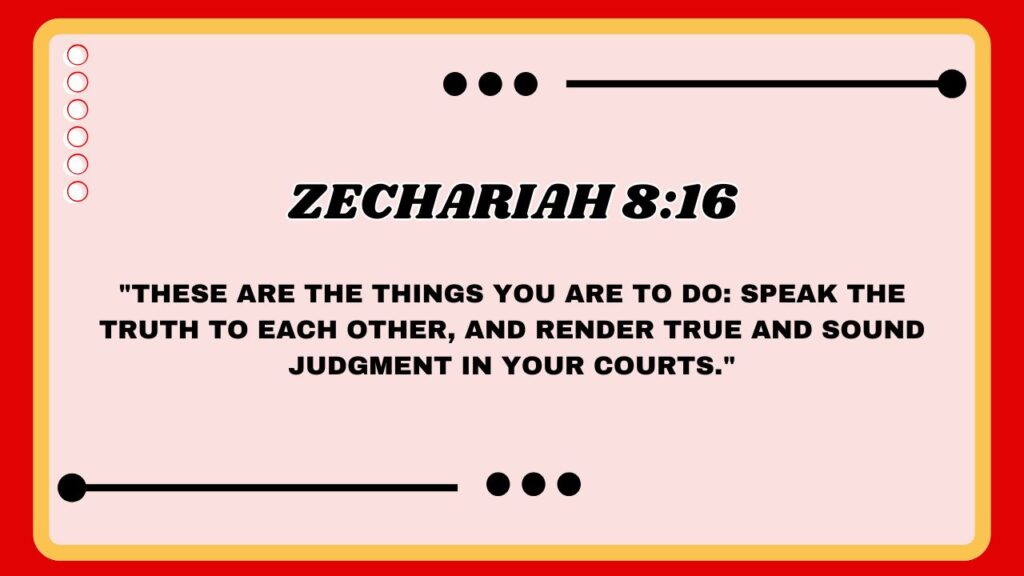 ZECHARIAH 8:16

"THESE ARE THE THINGS YOU ARE TO DO: SPEAK THE TRUTH TO EACH OTHER, AND RENDER TRUE AND SOUND JUDGMENT IN YOUR COURTS."